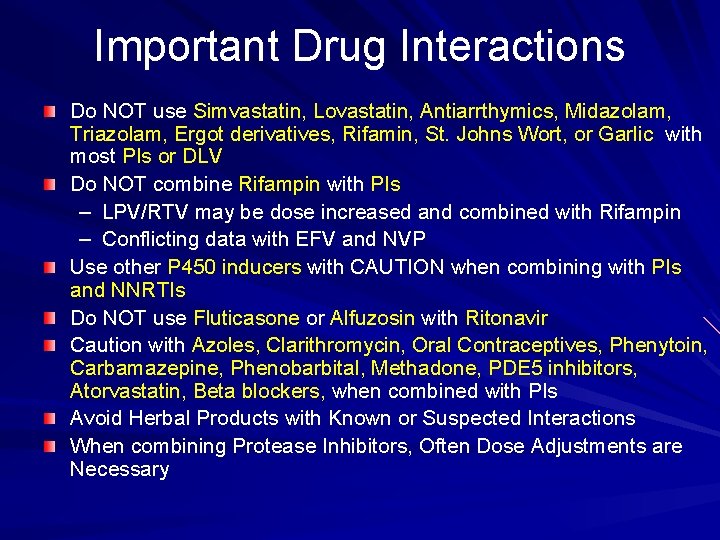 Important Drug Interactions

Do NOT use Simvastatin, Lovastatin, Antiarrthymics, Midazolam, Triazolam, Ergot derivatives, Rifamin, St. Johns Wort, or Garlic with most PIs or DLV

Do NOT combine Rifampin with PIs

– LPV/RTV may be dose increased and combined with Rifampin

– Conflicting data with EFV and NVP

Use other P450 inducers with CAUTION when combining with PIs and NNRTIs

Do NOT use Fluticasone or Alfuzosin with Ritonavir

Caution with Azoles, Clarithromycin, Oral Contraceptives, Phenytoin, Carbamazepine, Phenobarbital, Methadone, PDE5 inhibitors, Atorvastatin, Beta blockers, when combined with PIs

Avoid Herbal Products with Known or Suspected Interactions

When combining Protease Inhibitors, Often Dose Adjustments are Necessary